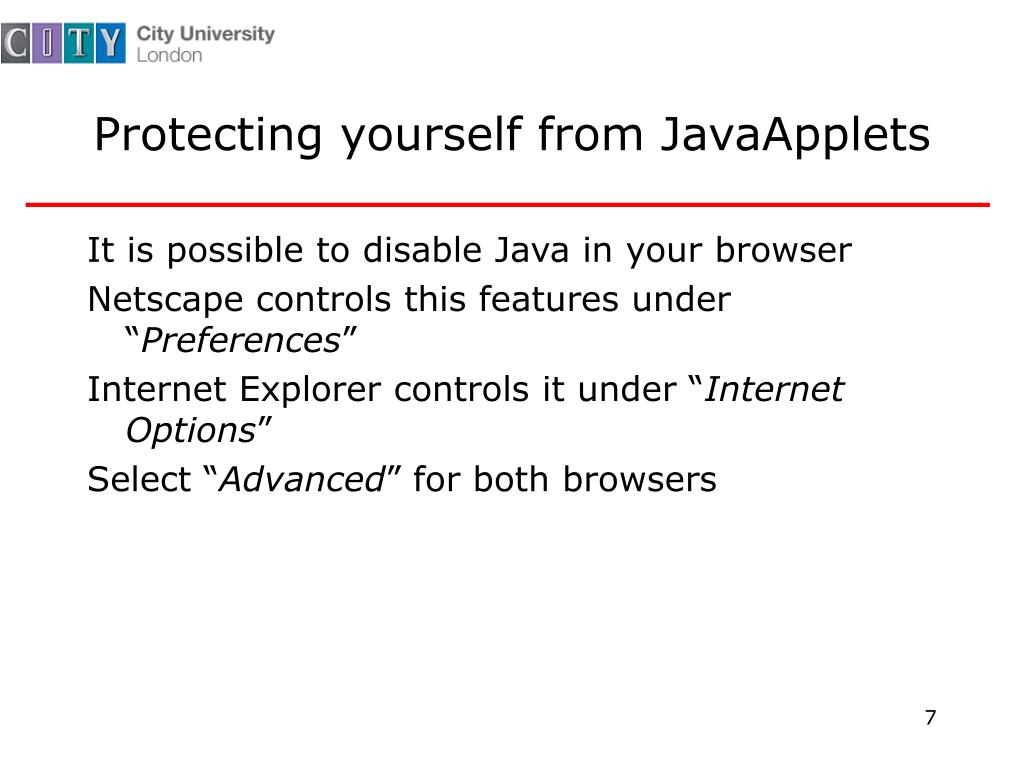 CITY City University London

Protecting yourself from JavaApplets

It is possible to disable Java in your browser

Netscape controls this features under “Preferences”

Internet Explorer controls it under “Internet Options”

Select “Advanced” for both browsers

7